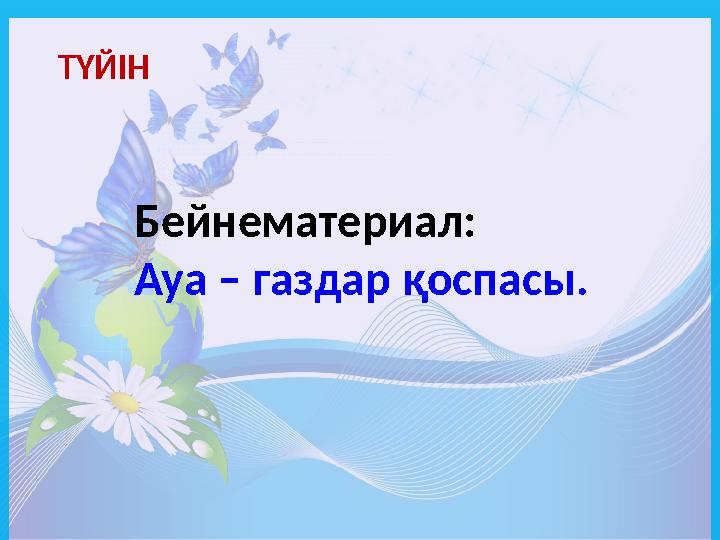 ТҮЙІН

Бейнематериал:
Ауа – газдар қоспасы.